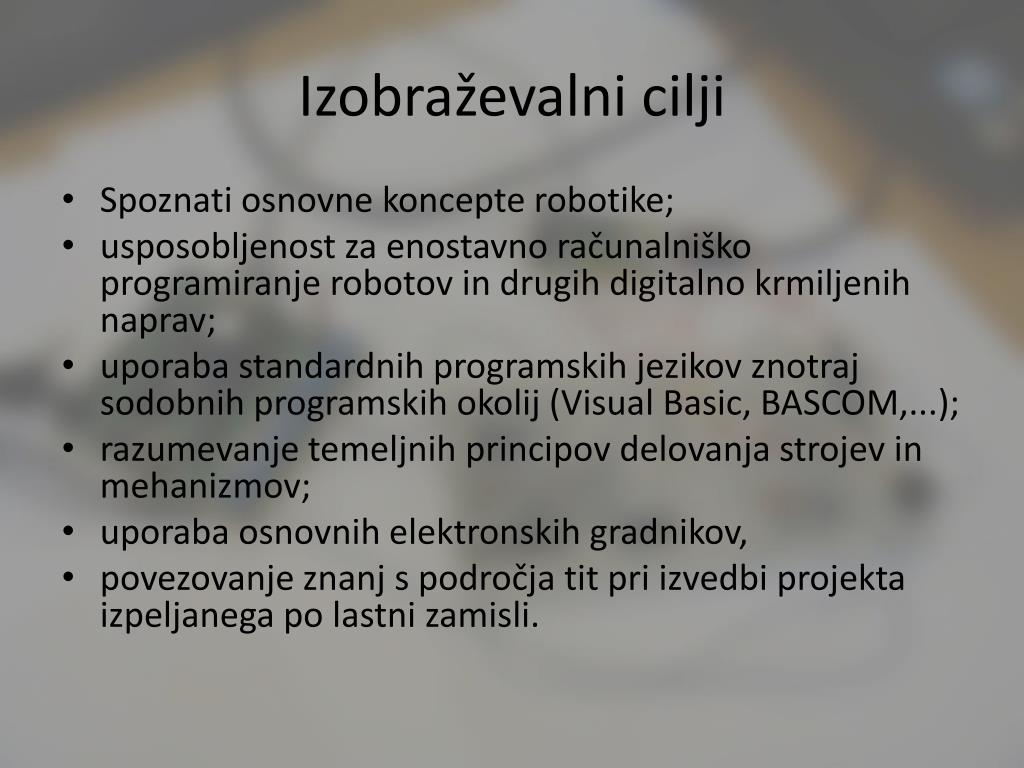 Izobraževalni cilji

• Spoznati osnovne koncepte robotike;
• usposobljenost za enostavno računalniško programiranje robotov in drugih digitalno krmiljenih naprav;
• uporaba standardnih programskih jezikov znotraj sodobnih programskih okolij (Visual Basic, BASCOM,...);
• razumevanje temeljnih principov delovanja strojev in mehanizmov;
• uporaba osnovnih elektronskih gradnikov,
• povezovanje znanj s področja tit pri izvedbi projekta izpeljanega po lastni zamisli.